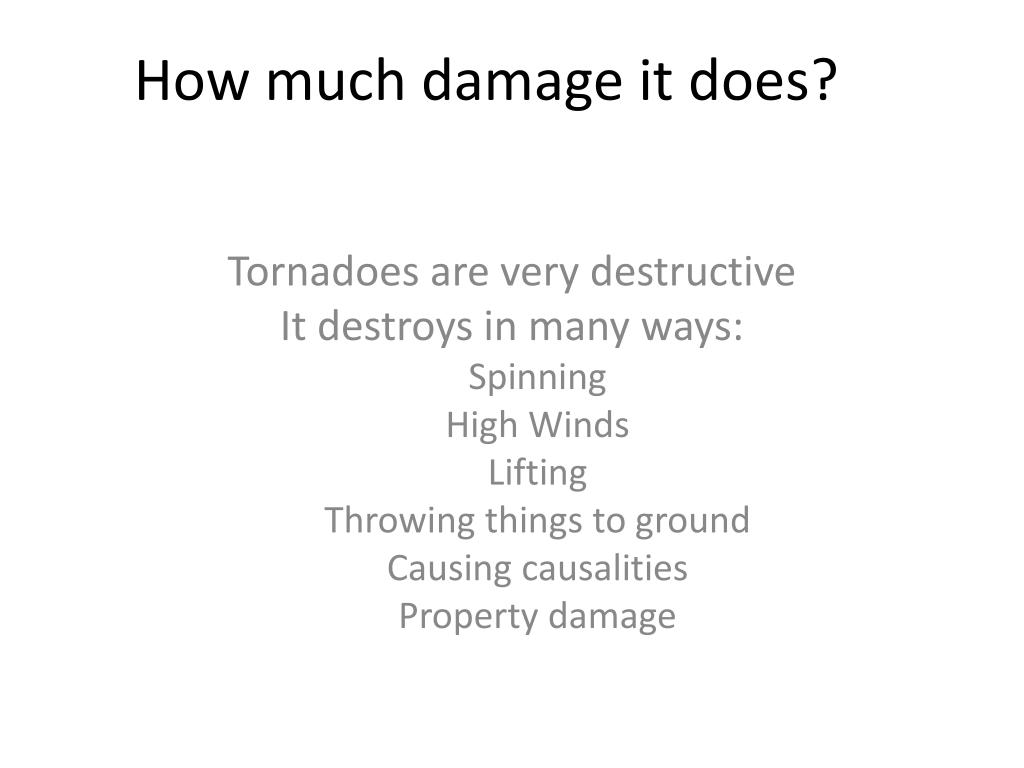 How much damage it does?

Tornadoes are very destructive
It destroys in many ways:
Spinning
High Winds
Lifting
Throwing things to ground
Causing causalities
Property damage